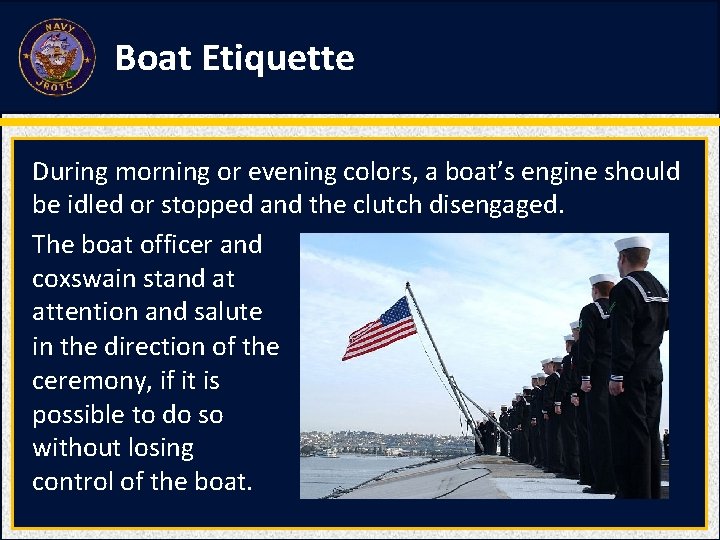 NAVY JROTC

Boat Etiquette

During morning or evening colors, a boat's engine should be idled or stopped and the clutch disengaged.

The boat officer and coxswain stand at attention and salute in the direction of the ceremony, if it is possible to do so without losing control of the boat.